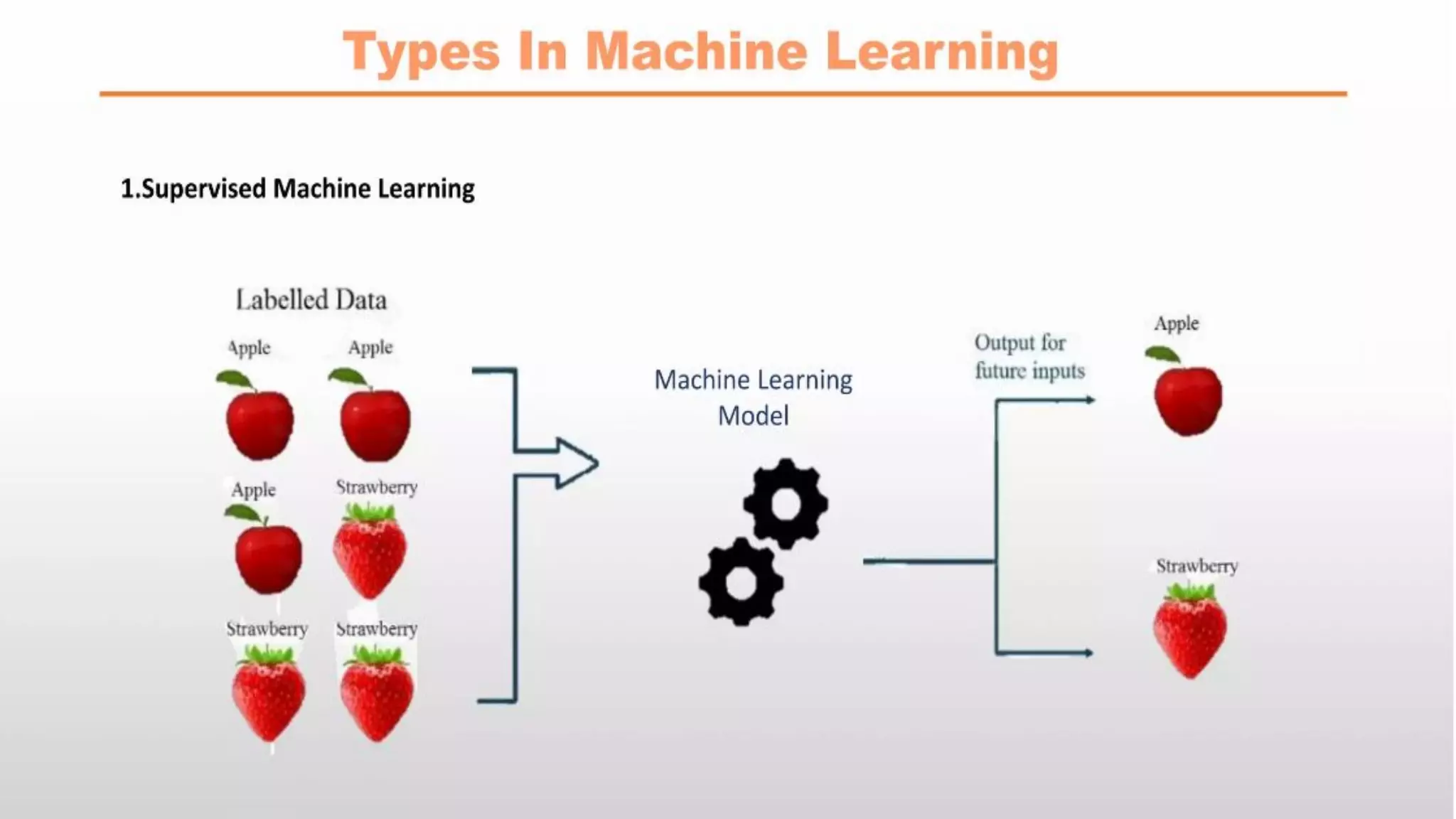 Types In Machine Learning

1.Supervised Machine Learning

Labelled Data

Apple

Apple

Apple

Strawberry

Strawberry

Strawberry

Machine Learning Model

Output for future inputs

Apple

Strawberry